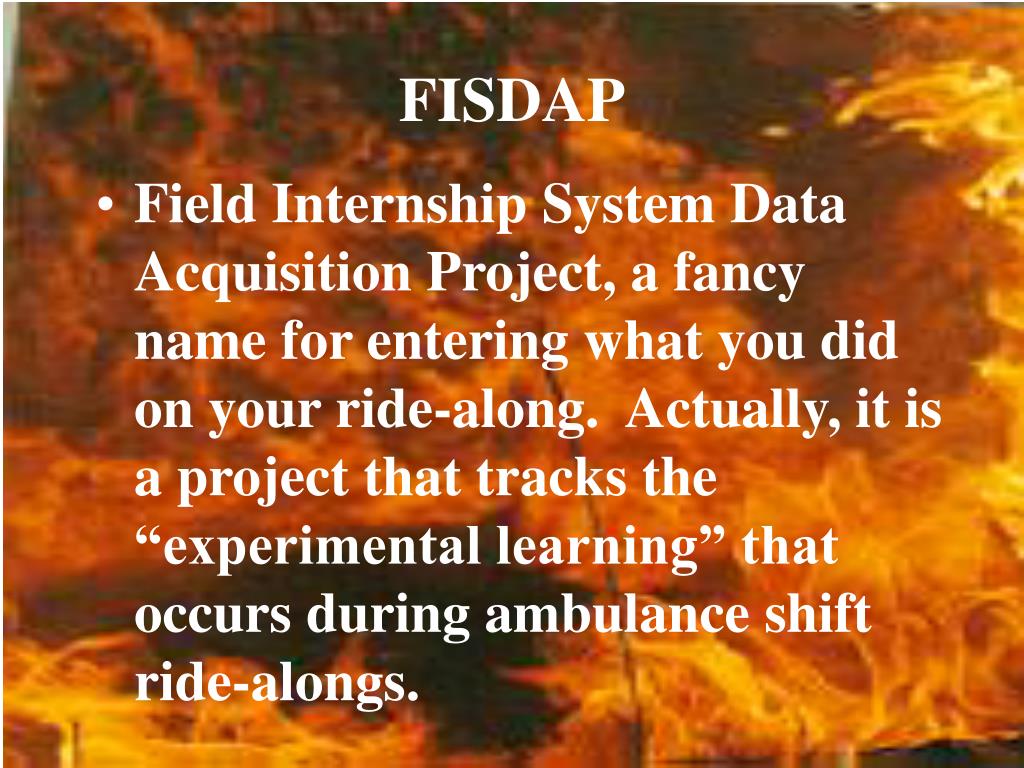 FISDAP

• Field Internship System Data Acquisition Project, a fancy name for entering what you did on your ride-along. Actually, it is a project that tracks the “experimental learning” that occurs during ambulance shift ride-alongs.